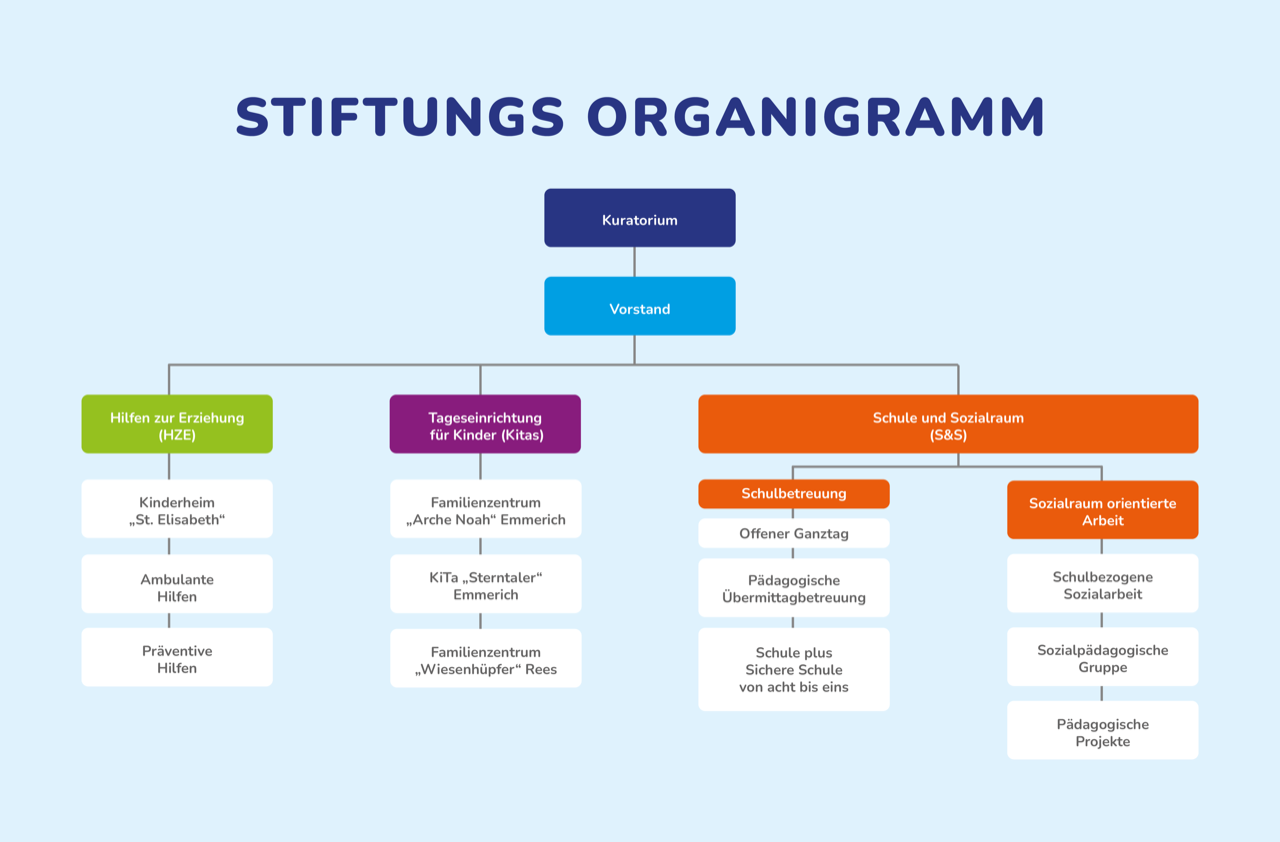 STIFTUNGS ORGANIGRAMM

Kuratorium

Vorstand

Hilfen zur Erziehung (HZE)

Kinderheim „St. Elisabeth“

Ambulante Hilfen

Präventive Hilfen

Tageseinrichtung für Kinder (Kitas)

Familienzentrum „Arche Noah“ Emmerich

KiTa „Sterntaler“ Emmerich

Familienzentrum „Wiesenhüpfer“ Rees

Schule und Sozialraum (S&S)

Schulbetreuung

Offener Ganztag

Pädagogische Übermittagbetreuung

Schule plus Sichere Schule von acht bis eins

Sozialraum orientierte Arbeit

Schulbezogene Sozialarbeit

Sozialpädagogische Gruppe

Pädagogische Projekte